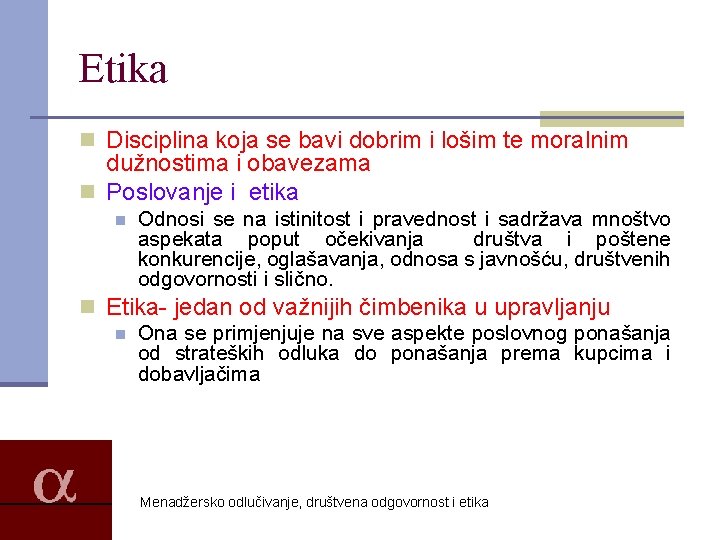 Etika

Disciplina koja se bavi dobrim i lošim te moralnim dužnostima i obavezama

Poslovanje i etika

Odnosi se na istinitost i pravednost i sadržava mnoštvo aspekata poput očekivanja društva i poštene konkurencije, oglašavanja, odnosa s javnošću, društvenih odgovornosti i slično.

Etika- jedan od važnijih čimbenika u upravljanju

Ona se primjenjuje na sve aspekte poslovnog ponašanja od strateških odluka do ponašanja prema kupcima i dobavljačima

α

Menadžersko odlučivanje, društvena odgovornost i etika